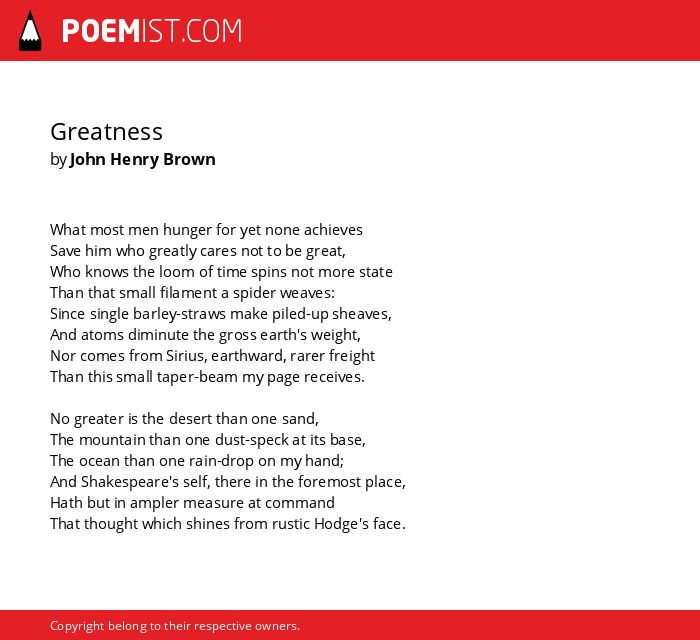 POEMIST.COM

Greatness
by John Henry Brown

What most men hunger for yet none achieves
Save him who greatly cares not to be great,
Who knows the loom of time spins not more state
Than that small filament a spider weaves:
Since single barley-straws make piled-up sheaves,
And atoms diminute the gross earth's weight,
Nor comes from Sirius, earthward, rarer freight
Than this small taper-beam my page receives.

No greater is the desert than one sand,
The mountain than one dust-speck at its base,
The ocean than one rain-drop on my hand;
And Shakespeare's self, there in the foremost place,
Hath but in ampler measure at command
That thought which shines from rustic Hodge's face.

Copyright belong to their respective owners.